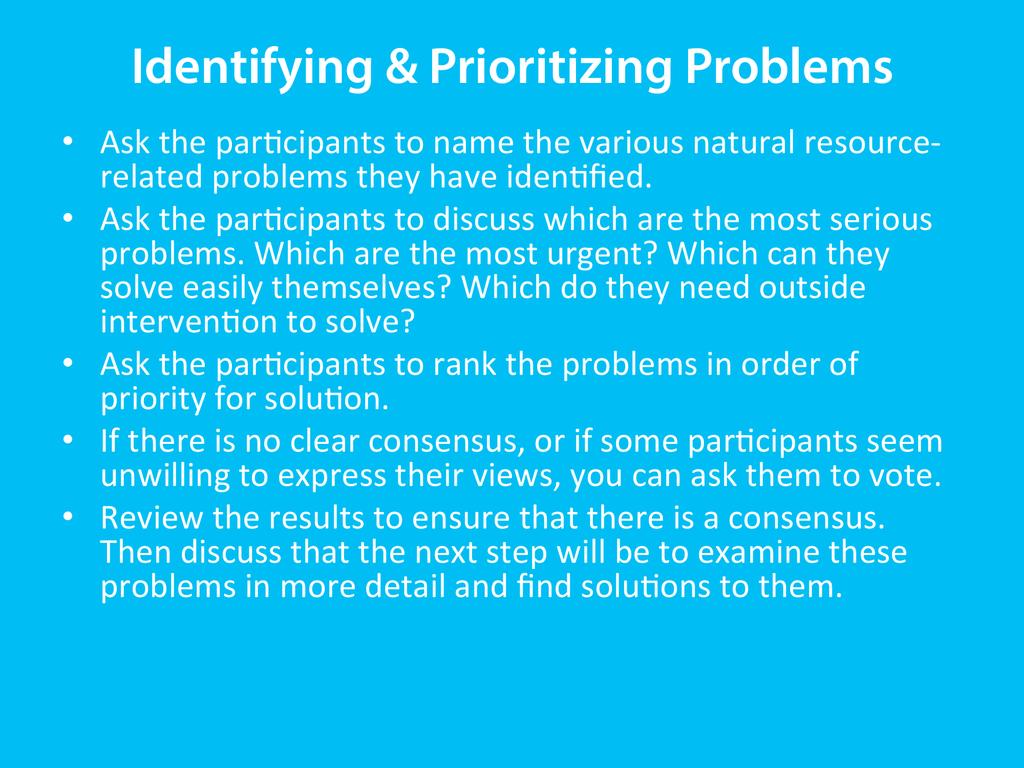 Identifying & Prioritizing Problems

• Ask the participants to name the various natural resource-related problems they have identified.
• Ask the participants to discuss which are the most serious problems. Which are the most urgent? Which can they solve easily themselves? Which do they need outside intervention to solve?
• Ask the participants to rank the problems in order of priority for solution.
• If there is no clear consensus, or if some participants seem unwilling to express their views, you can ask them to vote.
• Review the results to ensure that there is a consensus. Then discuss that the next step will be to examine these problems in more detail and find solutions to them.